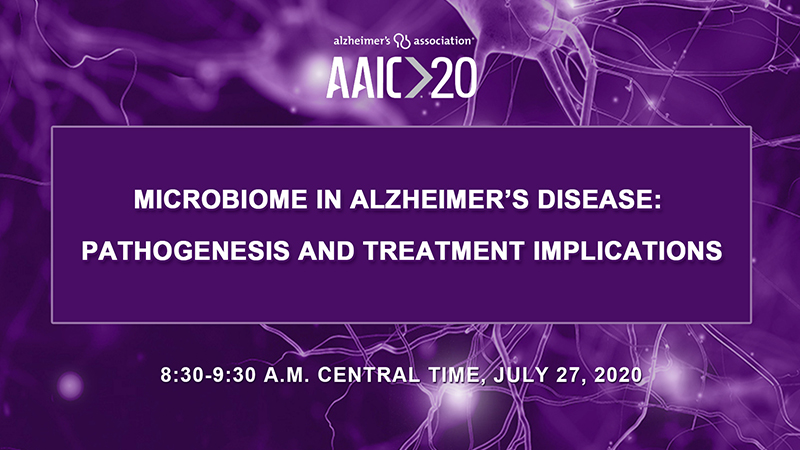 alzheimer's association®
AAIC>20

MICROBIOME IN ALZHEIMER'S DISEASE: PATHOGENESIS AND TREATMENT IMPLICATIONS

8:30-9:30 A.M. CENTRAL TIME, JULY 27, 2020